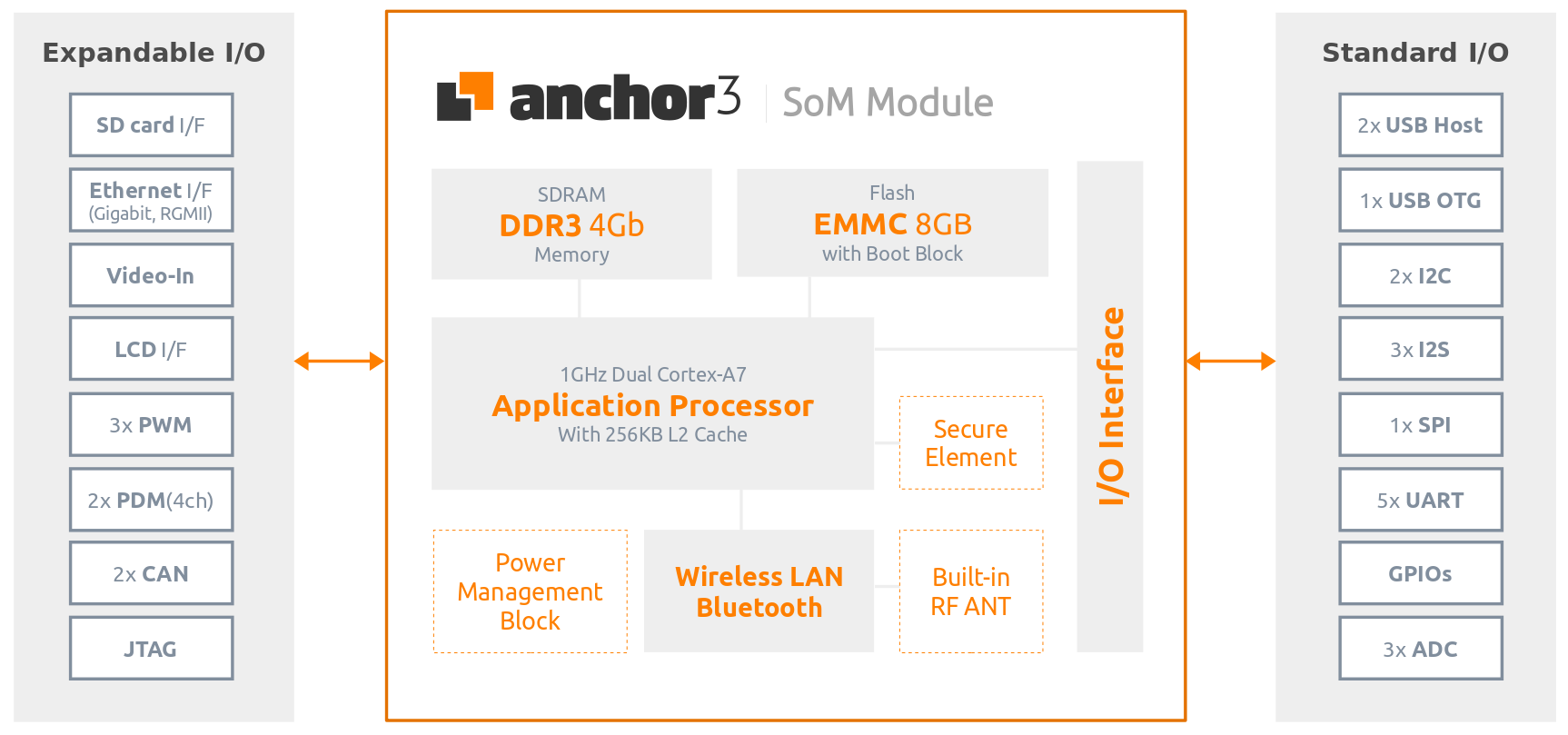 Expandable I/O

SD card I/F

Ethernet I/F
(Gigabit, RGMII)

Video-In

LCD I/F

3x PWM

2x PDM(4ch)

2x CAN

JTAG

anchor3 SoM Module

SDRAM
DDR3 4Gb
Memory

Flash
EMMC 8GB
with Boot Block

1GHz Dual Cortex-A7
Application Processor
With 256KB L2 Cache

Secure Element

Power Management Block

Wireless LAN
Bluetooth

Built-in
RF ANT

I/O Interface

Standard I/O

2x USB Host

1x USB OTG

2x I2C

3x I2S

1x SPI

5x UART

GPIOs

3x ADC